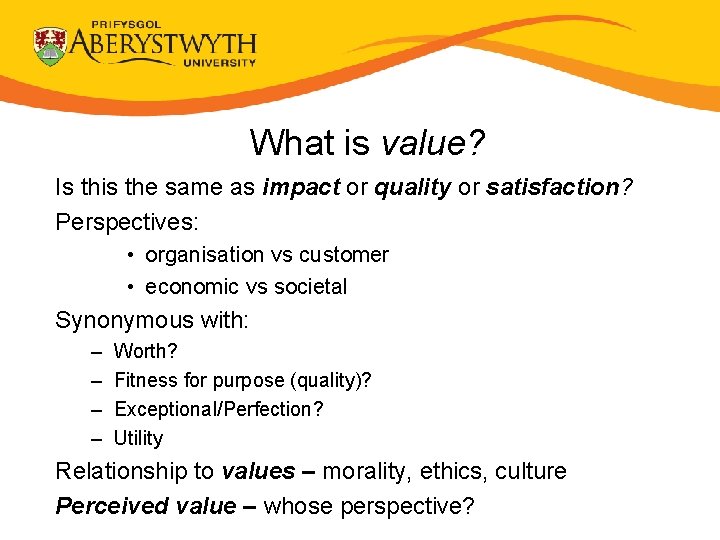 PRIFYSGOL
ABERYSTWYTH
UNIVERSITY

What is value?

Is this the same as impact or quality or satisfaction?

Perspectives:

• organisation vs customer
• economic vs societal

Synonymous with:

– Worth?
– Fitness for purpose (quality)?
– Exceptional/Perfection?
– Utility

Relationship to values – morality, ethics, culture

Perceived value – whose perspective?